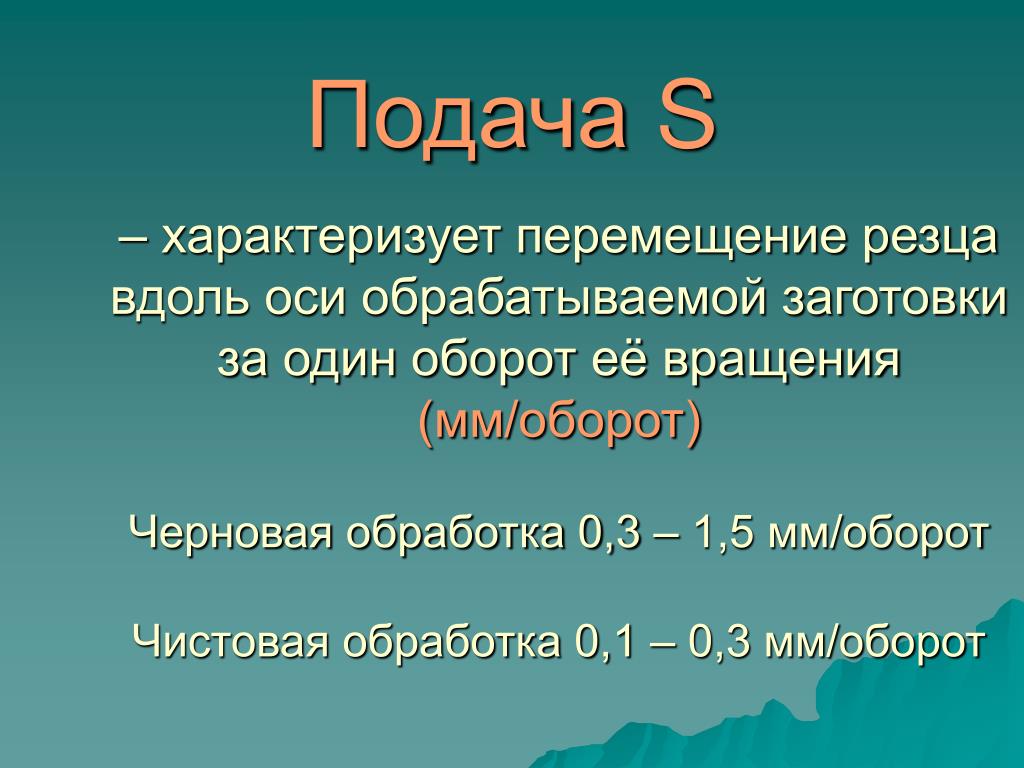 Подача S

– характеризует перемещение резца вдоль оси обрабатываемой заготовки за один оборот её вращения (мм/оборот)

Черновая обработка 0,3 – 1,5 мм/оборот

Чистовая обработка 0,1 – 0,3 мм/оборот